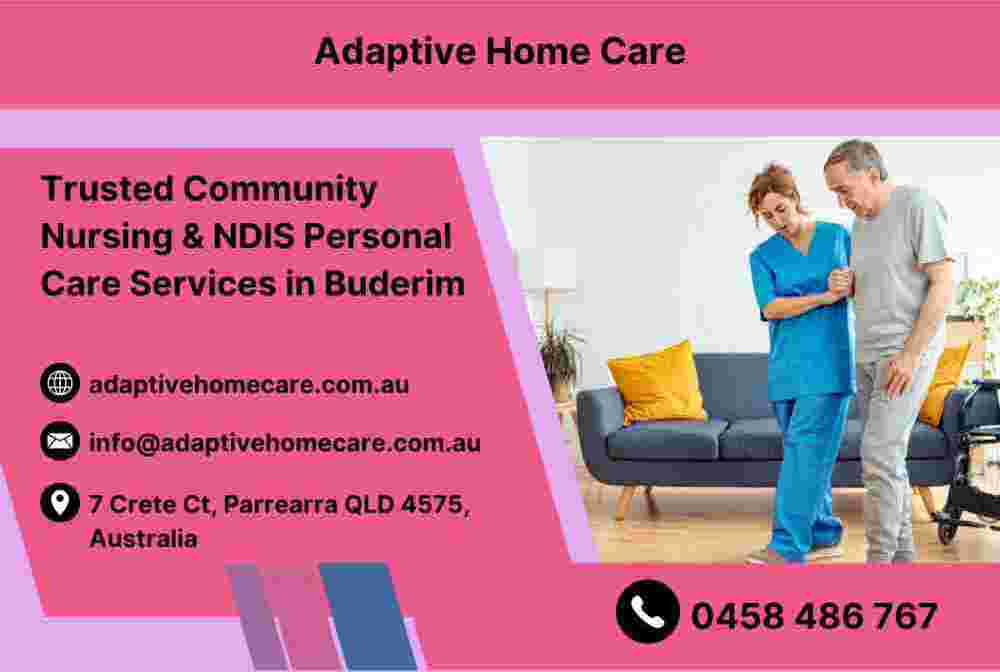 Adaptive Home Care

Trusted Community Nursing & NDIS Personal Care Services in Buderim

adaptivehomecare.com.au

info@adaptivehomecare.com.au

7 Crete Ct, Parrearra QLD 4575, Australia

0458 486 767